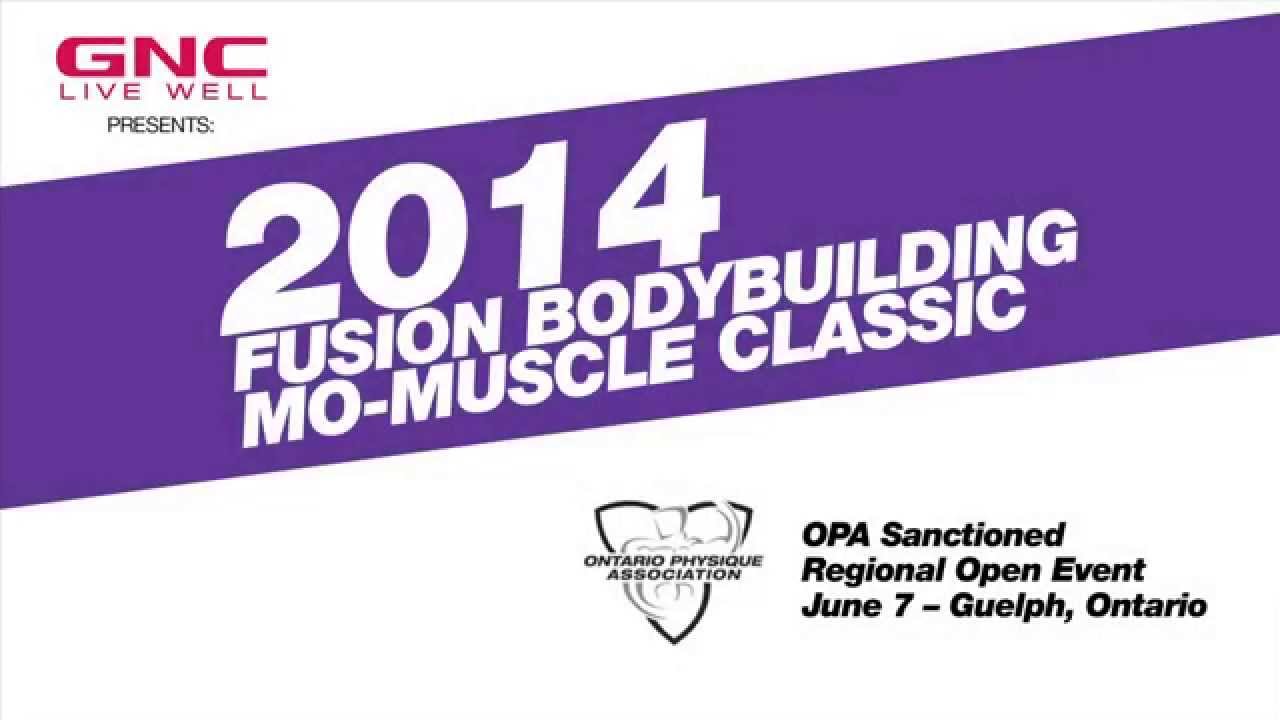 GNC
LIVE WELL
PRESENTS:

2014
FUSION BODYBUILDING
MO-MUSCLE CLASSIC

ONTARIO PHYSIQUE ASSOCIATION

OPA Sanctioned
Regional Open Event
June 7 – Guelph, Ontario